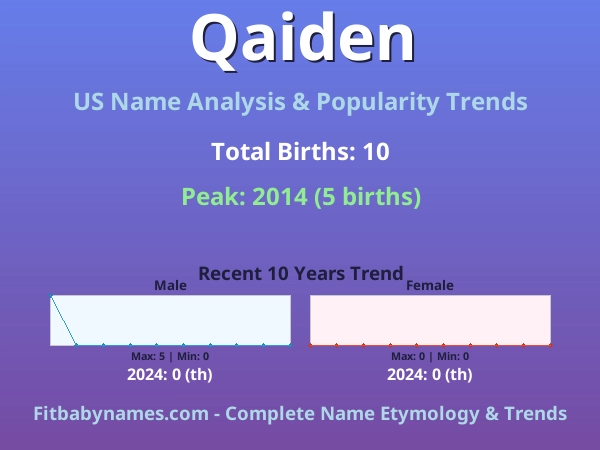 Qaiden

US Name Analysis & Popularity Trends

Total Births: 10

Peak: 2014 (5 births)

Recent 10 Years Trend

Male

Max: 5 | Min: 0

2024: 0 (th)

Female

Max: 0 | Min: 0

2024: 0 (th)

Fitbabynames.com - Complete Name Etymology & Trends